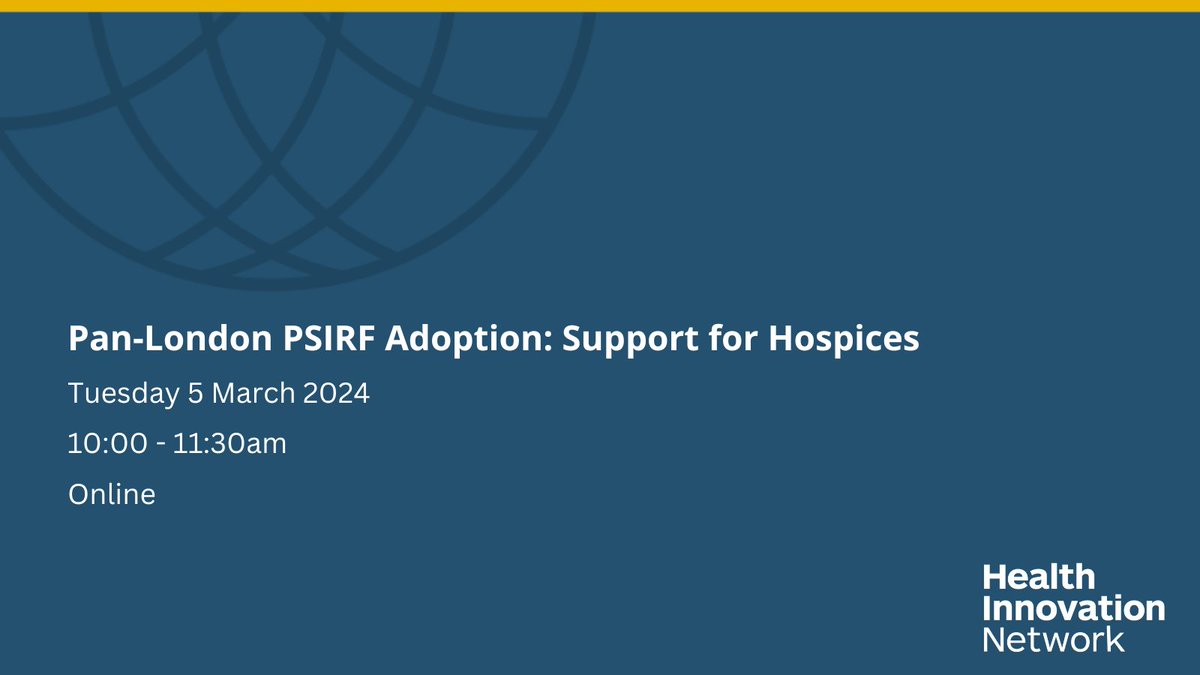 Pan-London PSIRF Adoption: Support for Hospices

Tuesday 5 March 2024

10:00 - 11:30am

Online

Health Innovation Network